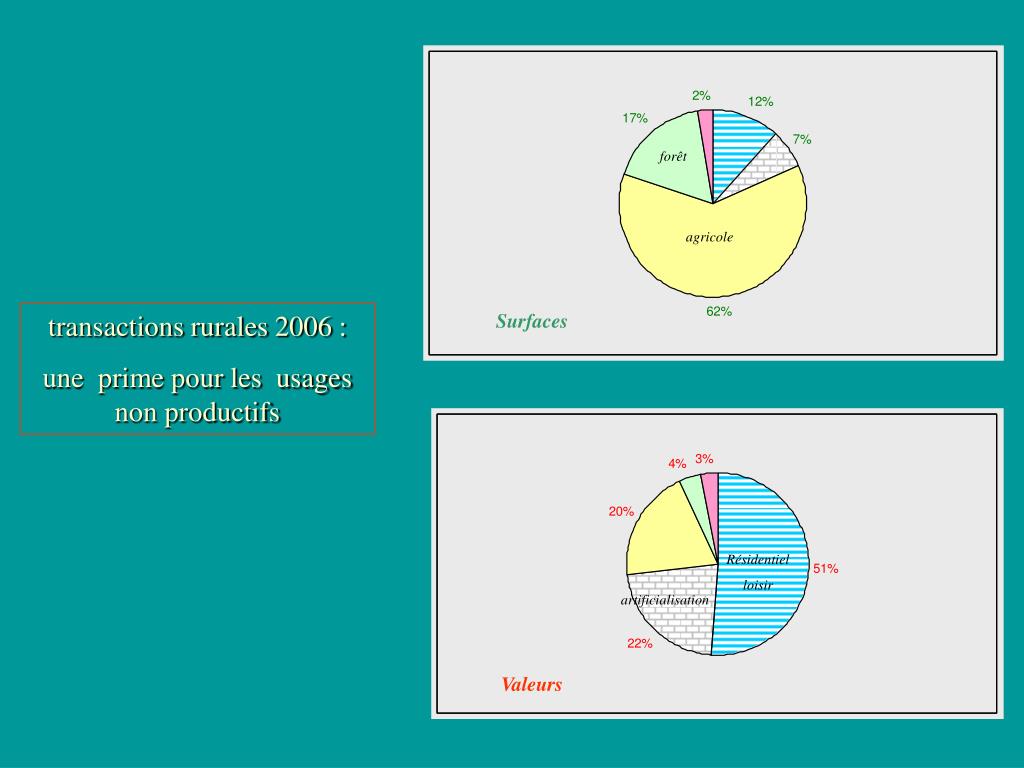 transactions rurales 2006 :

une prime pour les usages non productifs

2%
12%
17%
7%
forêt
agricole
62%
Surfaces

4%
3%
20%
Résidentiel
loisir
51%
artificialisation
22%
Valeurs